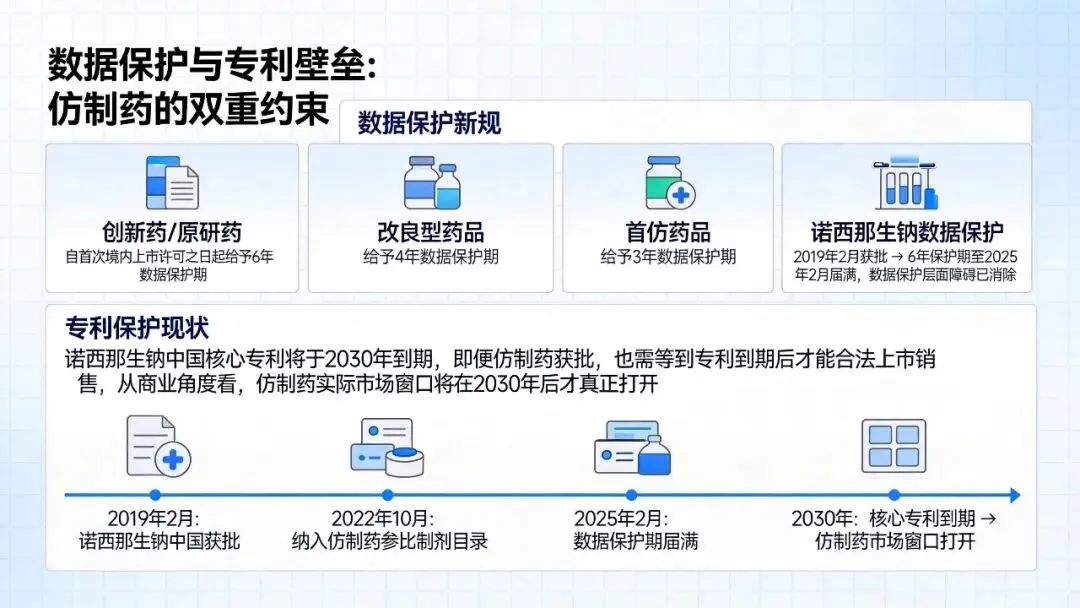 数据保护与专利壁垒:
仿制药的双重约束

数据保护新规

创新药/原研药
自首次境内上市许可之日起给予6年数据保护期

改良型药品
给予4年数据保护期

首仿药品
给予3年数据保护期

诺西那生钠数据保护
2019年2月获批 → 6年保护期至2025年2月届满，数据保护层面障碍已消除

专利保护现状
诺西那生钠中国核心专利将于2030年到期，即便仿制药获批，也需等到专利到期后才能合法上市销售，从商业角度看，仿制药实际市场窗口将在2030年后才真正打开

2019年2月:
诺西那生钠中国获批

2022年10月:
纳入仿制药参比制剂目录

2025年2月:
数据保护期届满

2030年: 核心专利到期 →
仿制药市场窗口打开